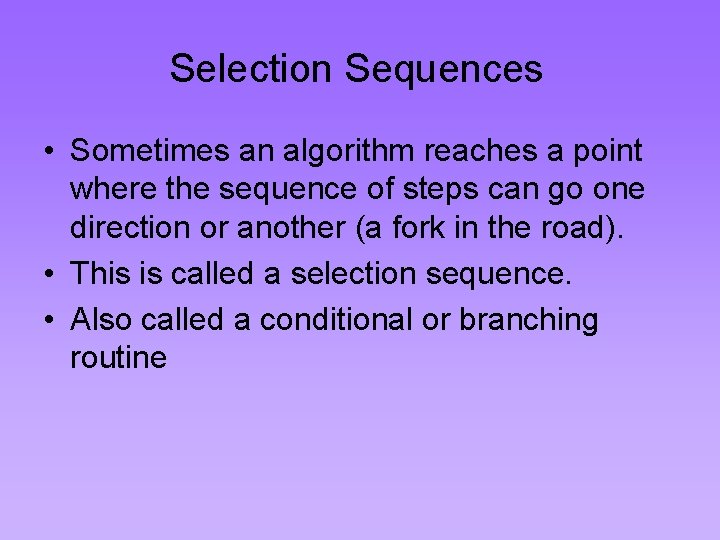 Selection Sequences

• Sometimes an algorithm reaches a point where the sequence of steps can go one direction or another (a fork in the road).
• This is called a selection sequence.
• Also called a conditional or branching routine